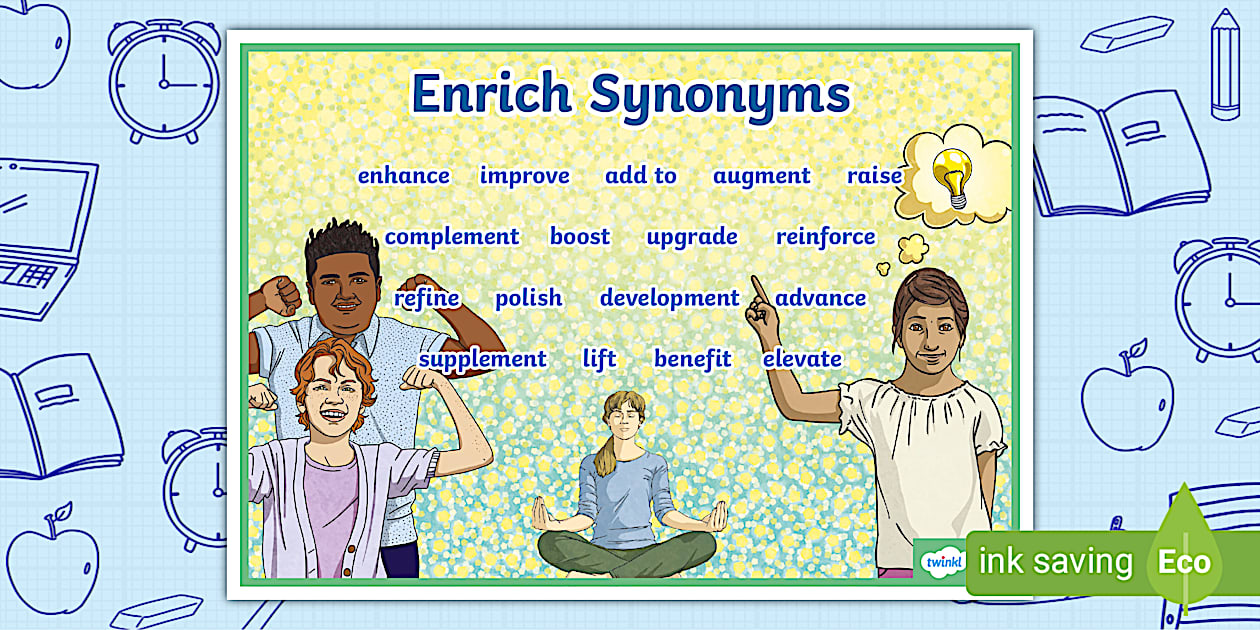 Enrich Synonyms

enhance improve add to augment raise

complement boost upgrade reinforce

refine polish development advance

supplement lift benefit elevate

twinkl

ink saving Eco